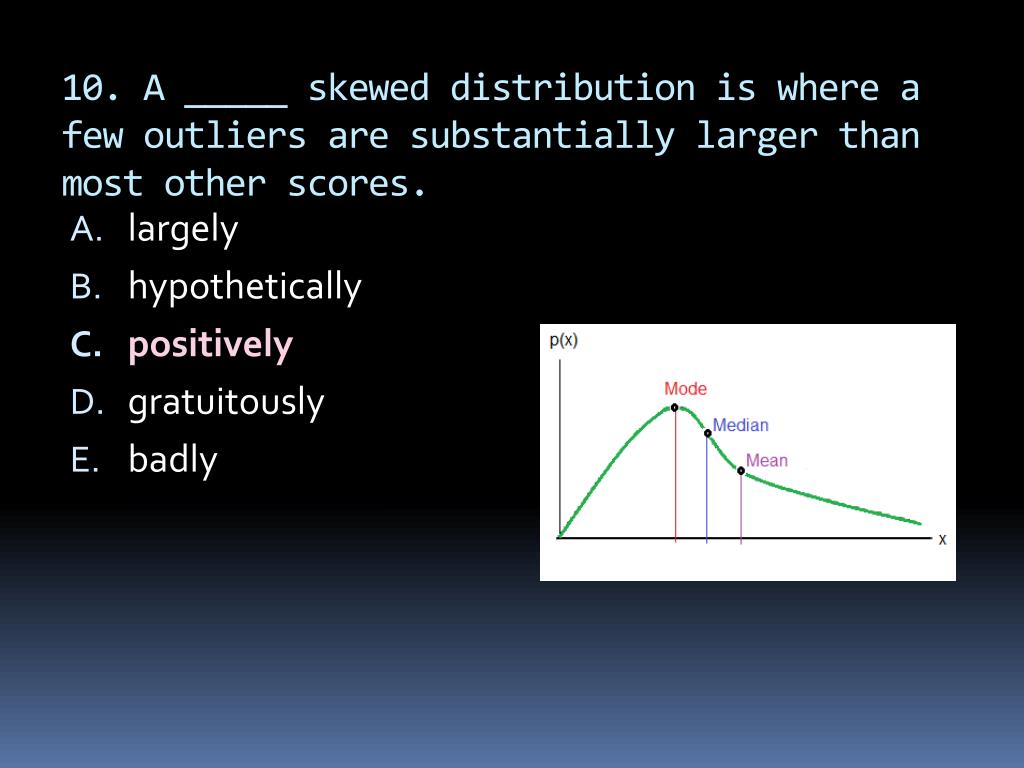 10. A _____ skewed distribution is where a few outliers are substantially larger than most other scores.

A. largely
B. hypothetically
C. positively
D. gratuitously
E. badly

p(x)
Mode
Median
Mean
x